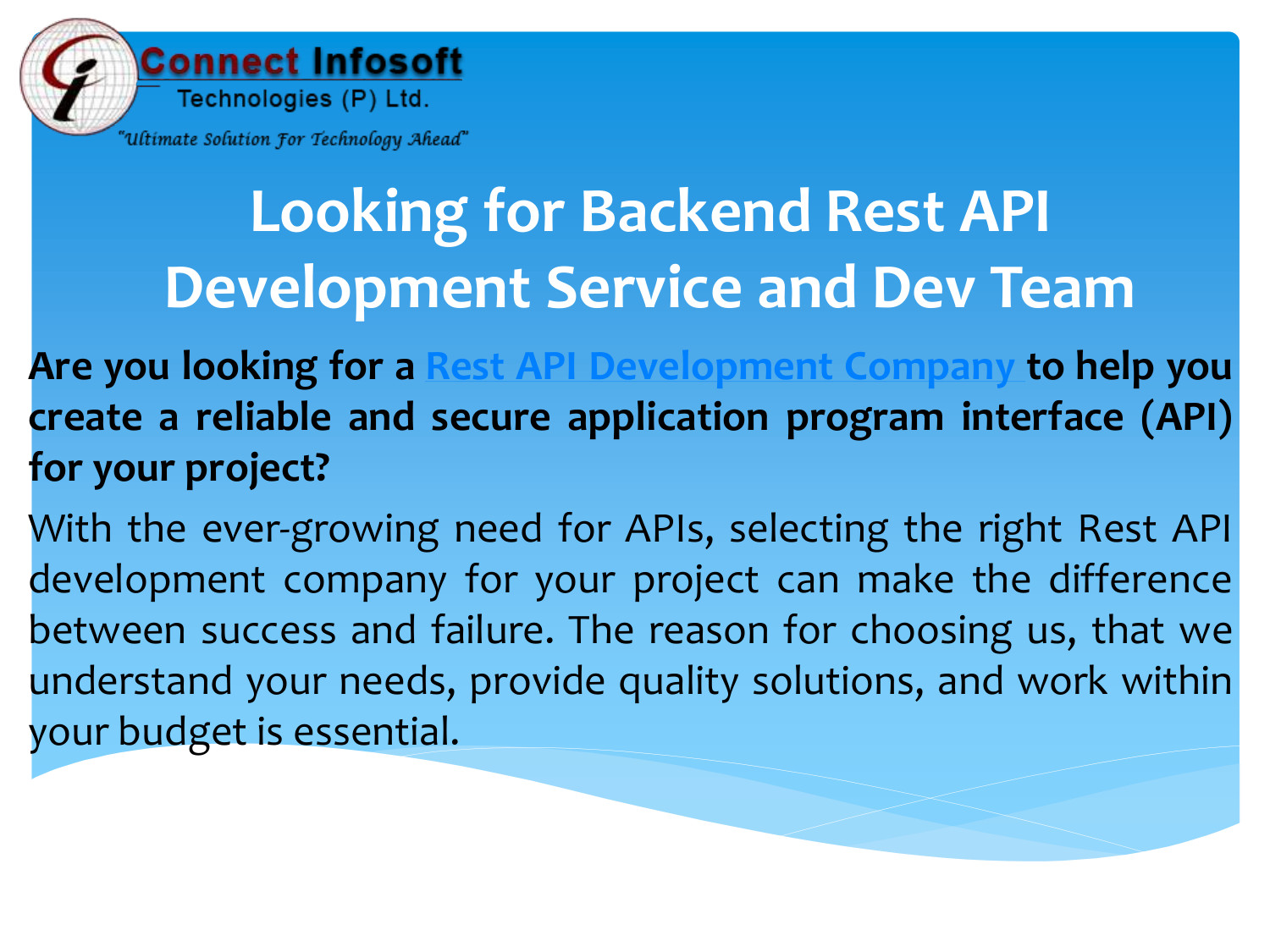 Connect Infosoft
Technologies (P) Ltd.
"Ultimate Solution For Technology Ahead"

Looking for Backend Rest API Development Service and Dev Team

Are you looking for a Rest API Development Company to help you create a reliable and secure application program interface (API) for your project?

With the ever-growing need for APIs, selecting the right Rest API development company for your project can make the difference between success and failure. The reason for choosing us, that we understand your needs, provide quality solutions, and work within your budget is essential.